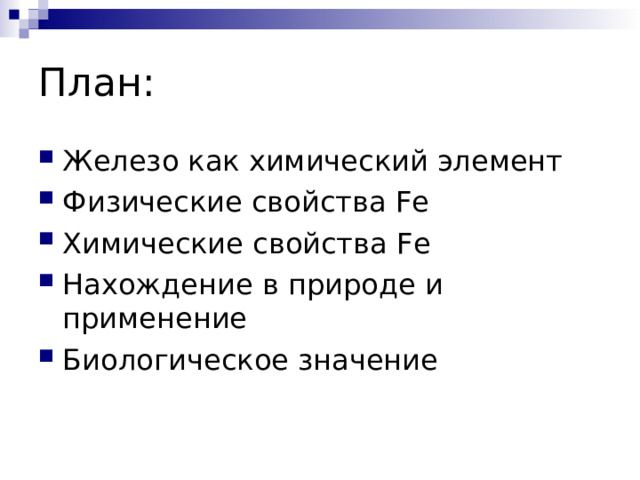 План:

- Железо как химический элемент
- Физические свойства Fe
- Химические свойства Fe
- Нахождение в природе и применение
- Биологическое значение